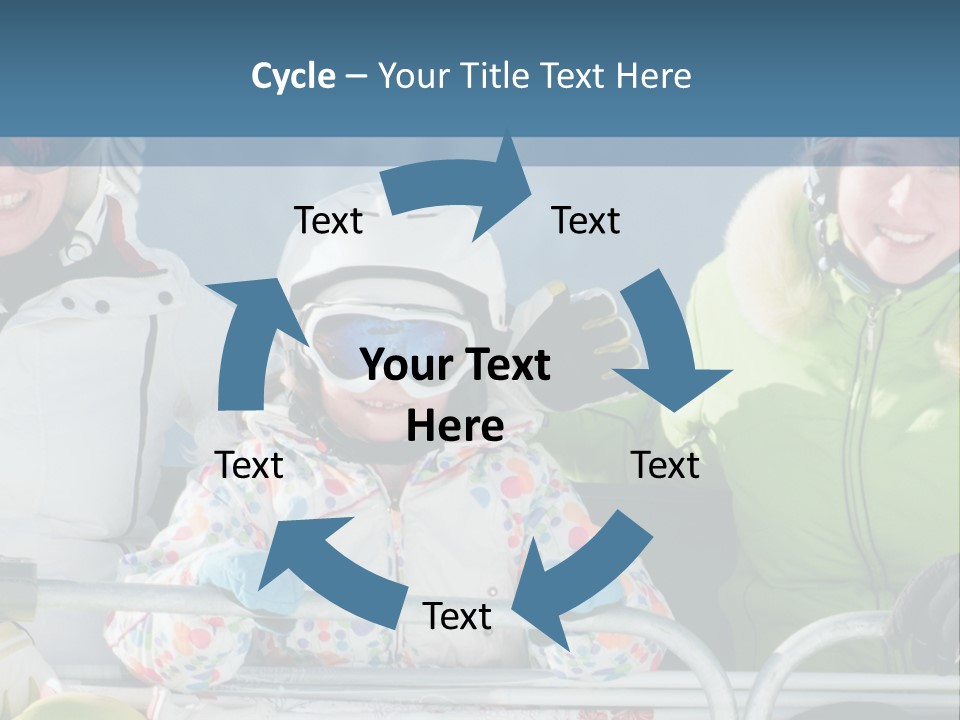 Cycle – Your Title Text Here

Text

Text

Your Text Here

Text

Text

Text